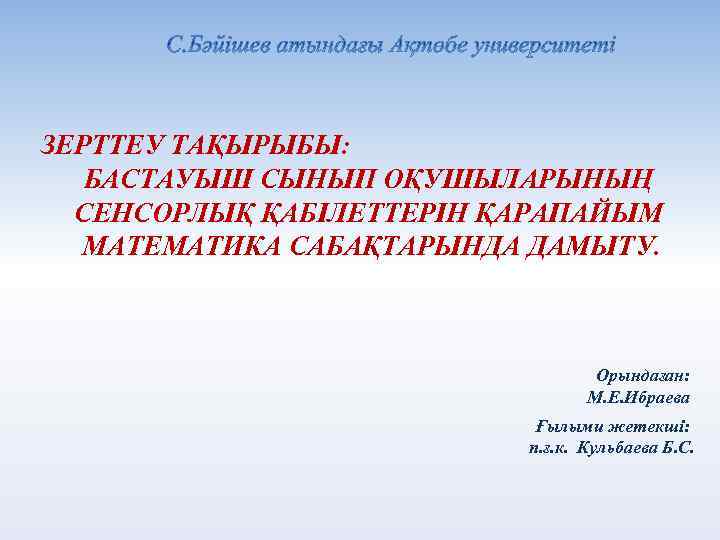 С.Бәйішев атындағы Ақтөбе университеті

ЗЕРТТЕУ ТАҚЫРЫБЫ:
БАСТАУЫШ СЫНЫП ОҚУШЫЛАРЫНЫҢ СЕНСОРЛЫҚ ҚАБІЛЕТТЕРІН ҚАРАПАЙЫМ МАТЕМАТИКА САБАҚТАРЫНДА ДАМЫТУ.

Орындаған:
М.Е.Ибраева

Ғылыми жетекші:
п.ғ.к. Кульбаева Б.С.